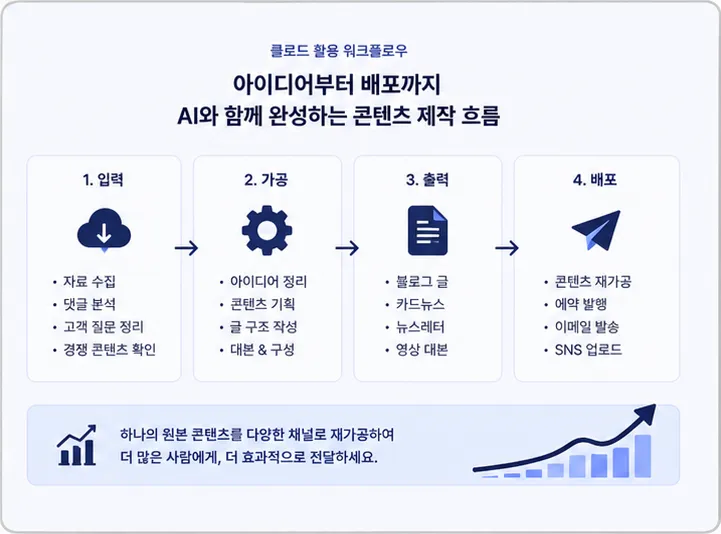 클로드 활용 워크플로우

아이디어부터 배포까지
AI와 함께 완성하는 콘텐츠 제작 흐름

1. 입력
• 자료 수집
• 댓글 분석
• 고객 질문 정리
• 경쟁 콘텐츠 확인

2. 가공
• 아이디어 정리
• 콘텐츠 기획
• 글 구조 작성
• 대본 & 구성

3. 출력
• 블로그 글
• 카드뉴스
• 뉴스레터
• 영상 대본

4. 배포
• 콘텐츠 재가공
• 예약 발행
• 이메일 발송
• SNS 업로드

하나의 원본 콘텐츠를 다양한 채널로 재가공하여 더 많은 사람에게, 더 효과적으로 전달하세요.